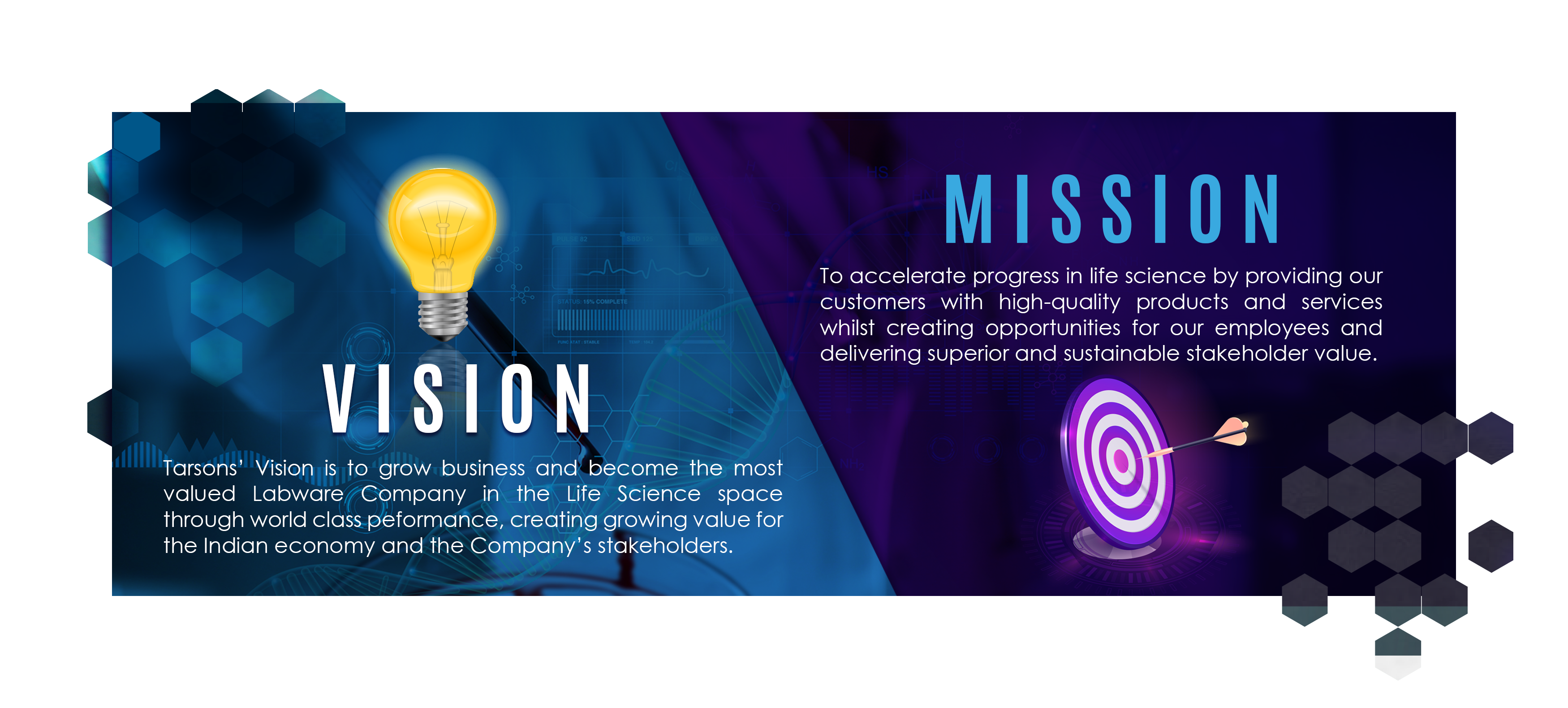 VISION

Tarsons' Vision is to grow business and become the most valued Labware Company in the Life Science space through world class peformance, creating growing value for the Indian economy and the Company's stakeholders.

MISSION

To accelerate progress in life science by providing our customers with high-quality products and services whilst creating opportunities for our employees and delivering superior and sustainable stakeholder value.